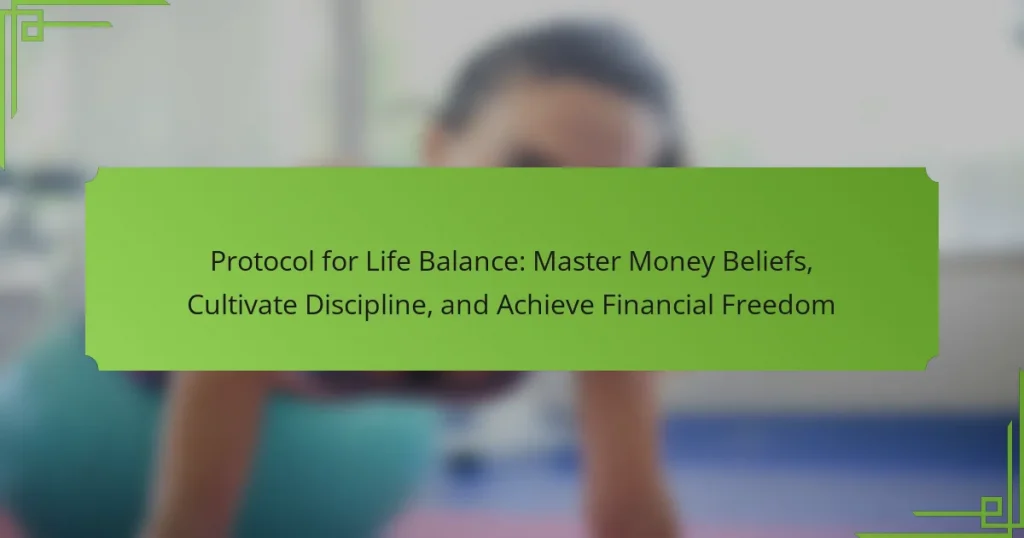 Protocol for Life Balance: Master Money Beliefs, Cultivate Discipline, and Achieve Financial Freedom